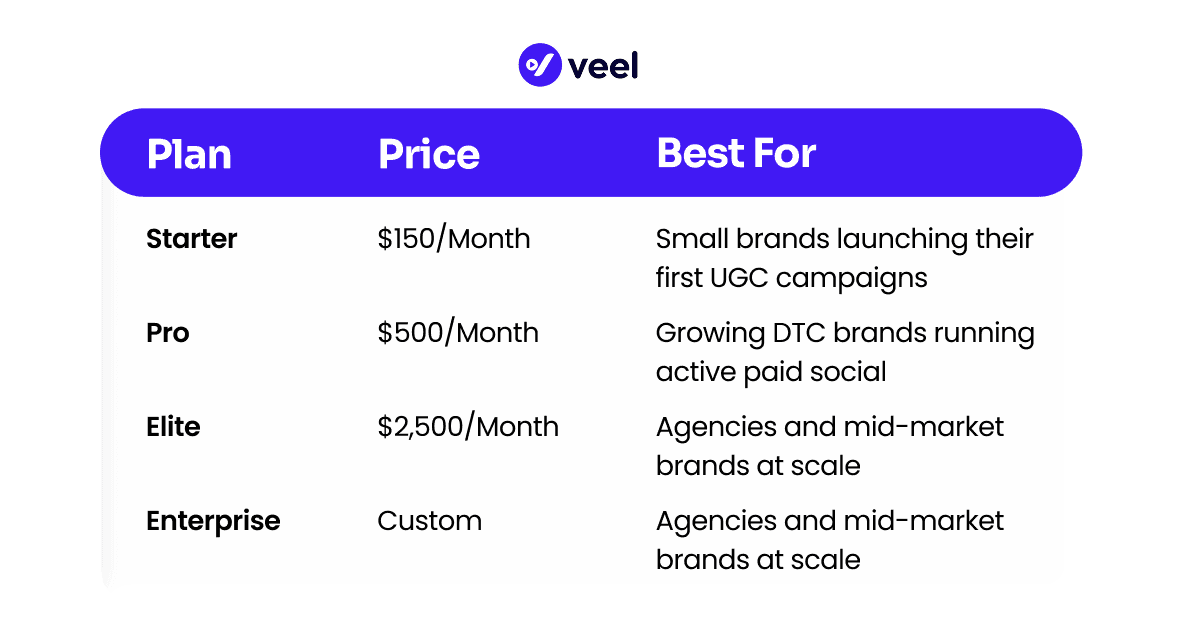 veel

| Plan | Price | Best For |
|---|---|---|
| Starter | \$150/Month | Small brands launching their first UGC campaigns |
| Pro | \$500/Month | Growing DTC brands running active paid social |
| Elite | \$2,500/Month | Agencies and mid-market brands at scale |
| Enterprise | Custom | Agencies and mid-market brands at scale |